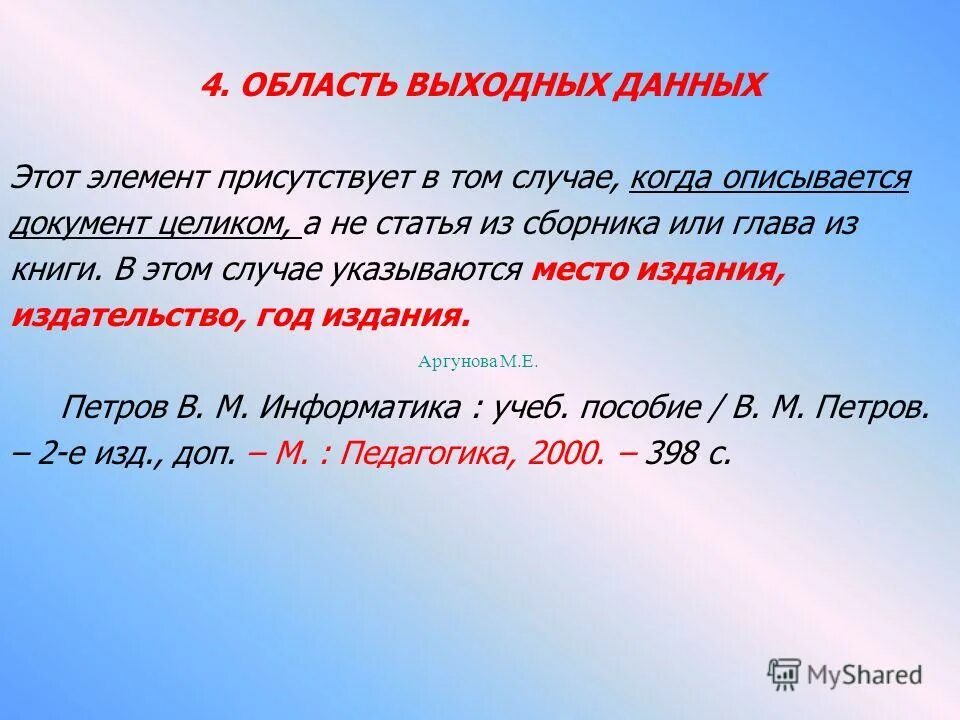 4. ОБЛАСТЬ ВЫХОДНЫХ ДАННЫХ

Этот элемент присутствует в том случае, когда описывается документ целиком, а не статья из сборника или глава из книги. В этом случае указываются место издания, издательство, год издания.

Аргунова М.Е.

Петров В. М. Информатика : учеб. пособие / В. М. Петров. – 2-е изд., доп. – М. : Педагогика, 2000. – 398 с.

MyShared